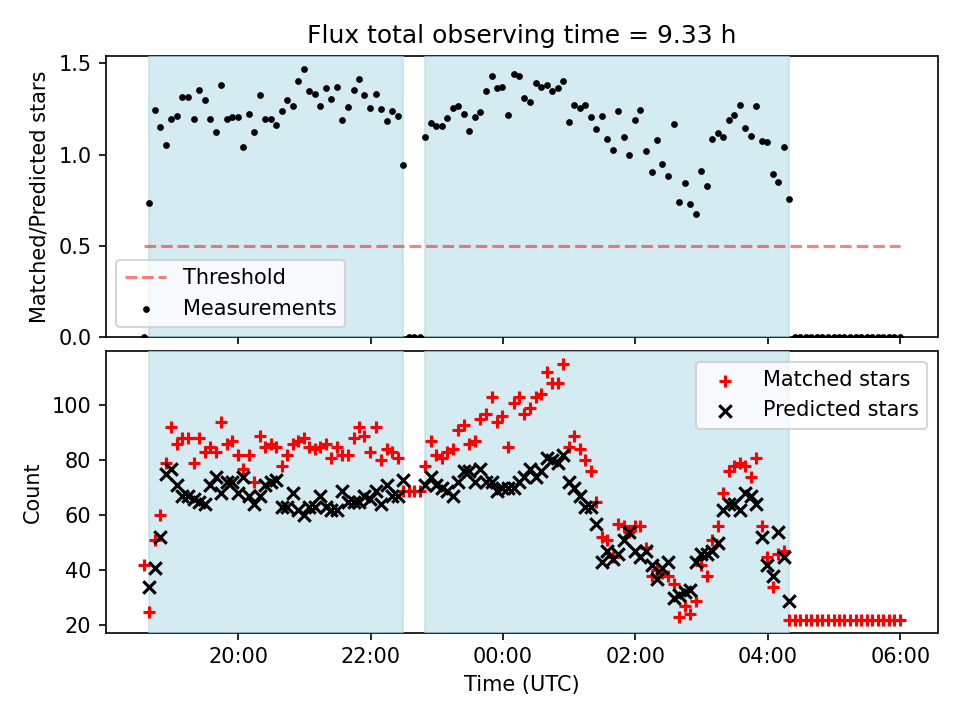 Flux total observing time = 9.33 h

Matched/Predicted stars

1.5
1.0
0.5
0.0

Threshold
Measurements

Count

100
80
60
40
20

Matched stars
Predicted stars

20:00
22:00
00:00
02:00
04:00
06:00

Time (UTC)